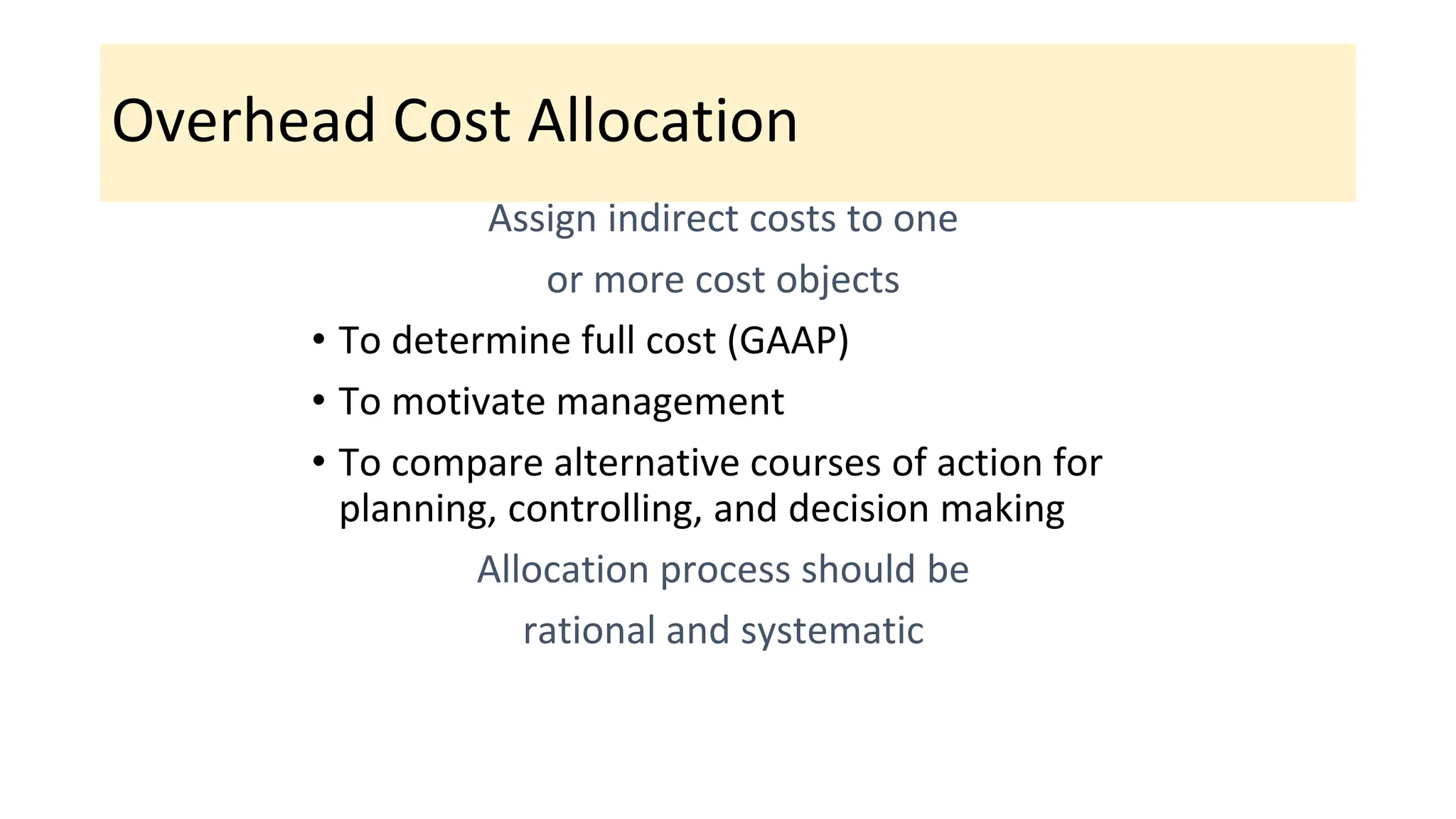 Overhead Cost Allocation

Assign indirect costs to one or more cost objects

• To determine full cost (GAAP)
• To motivate management
• To compare alternative courses of action for planning, controlling, and decision making

Allocation process should be rational and systematic